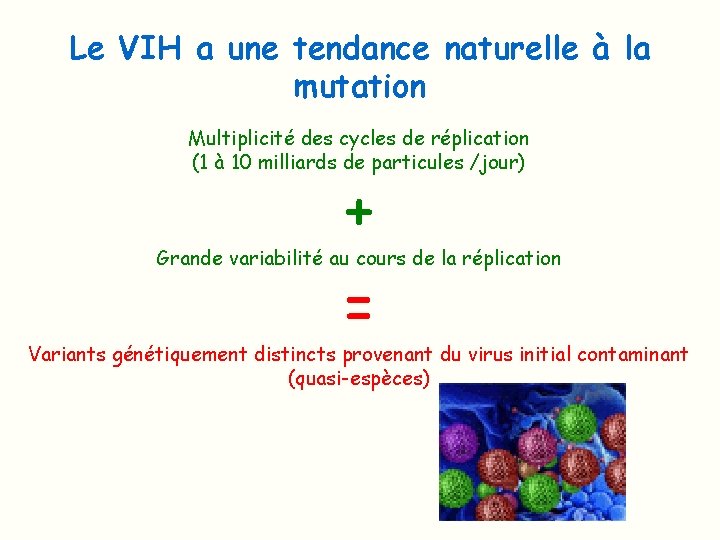 Le VIH a une tendance naturelle à la mutation

Multiplicité des cycles de réplication
(1 à 10 milliards de particules /jour)

+

Grande variabilité au cours de la réplication

=

Variants génétiquement distincts provenant du virus initial contaminant
(quasi-espèces)